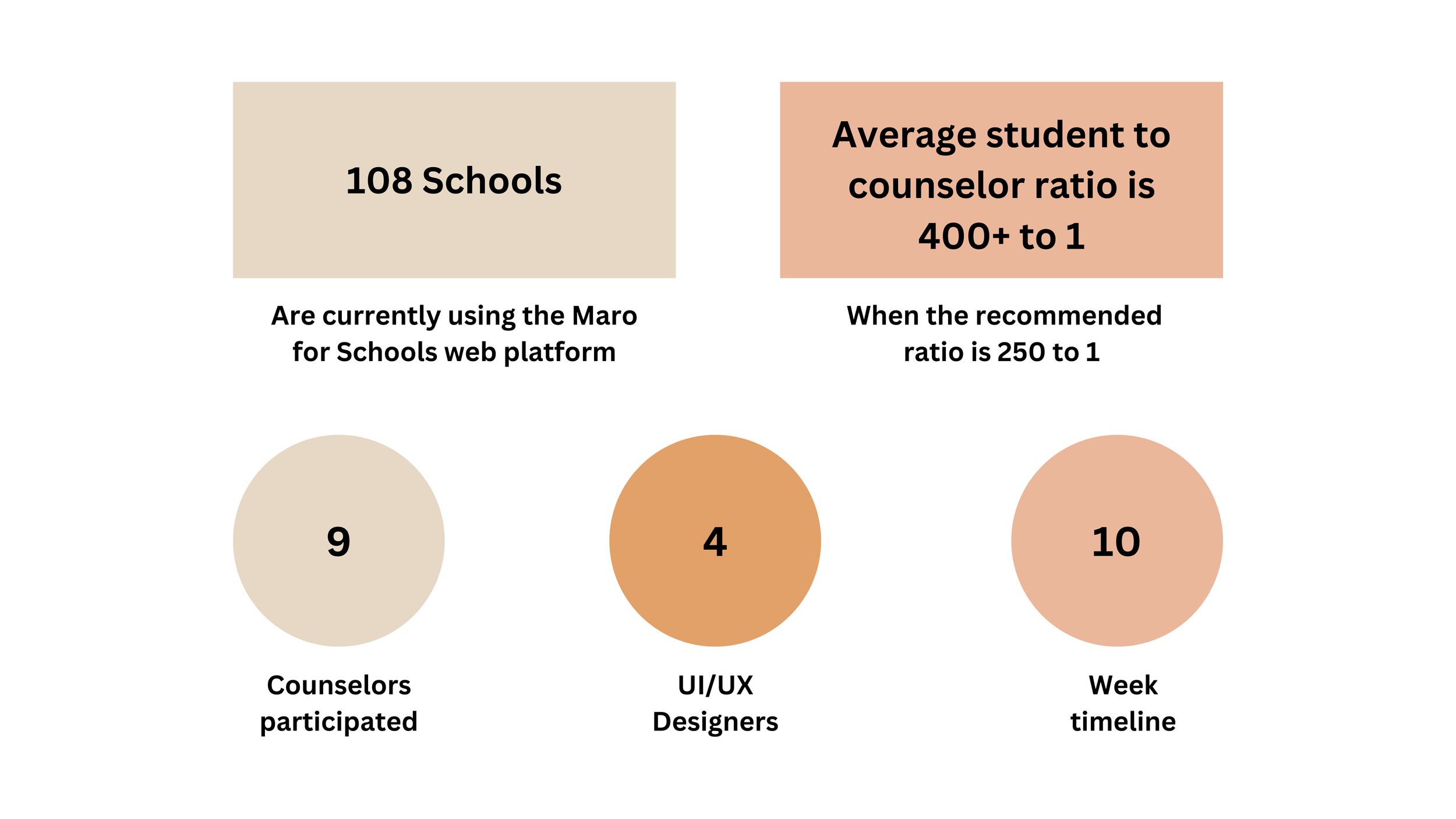 108 Schools

Are currently using the Maro for Schools web platform

Average student to counselor ratio is 400+ to 1

When the recommended ratio is 250 to 1

9

Counselors participated

4

UI/UX Designers

10

Week timeline